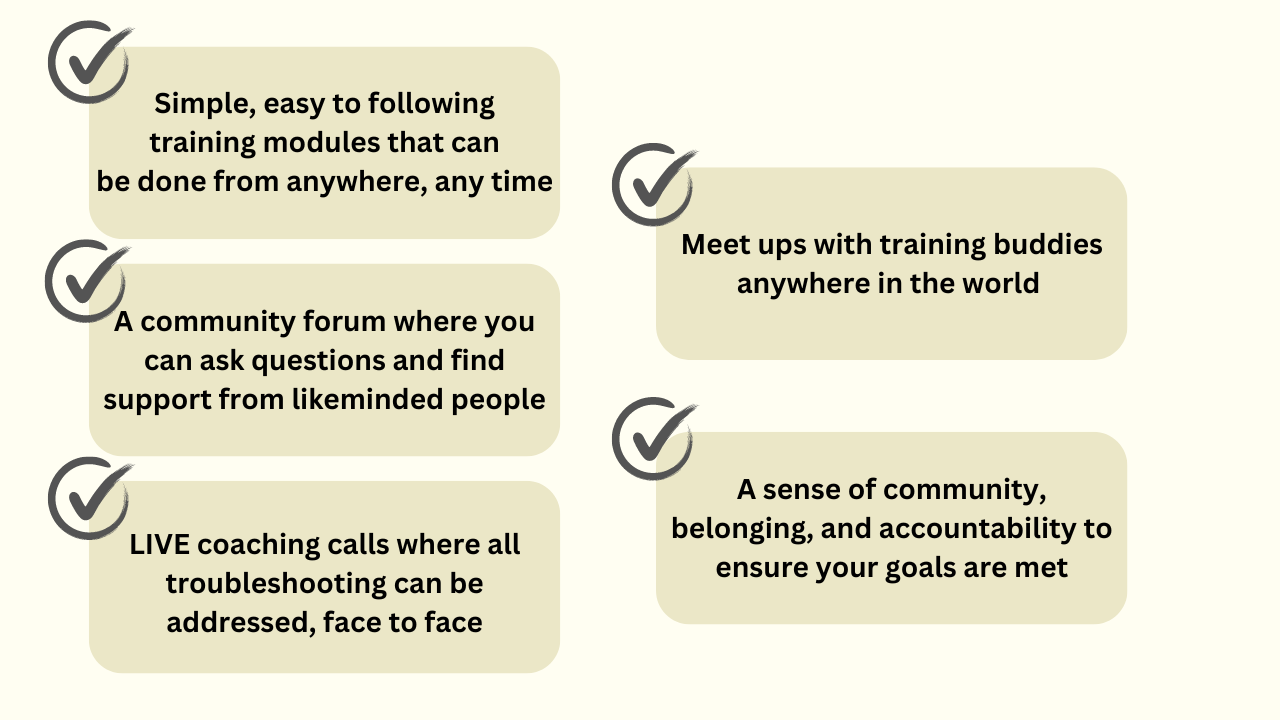 Simple, easy to following training modules that can be done from anywhere, any time

A community forum where you can ask questions and find support from likeminded people

LIVE coaching calls where all troubleshooting can be addressed, face to face

Meet ups with training buddies anywhere in the world

A sense of community, belonging, and accountability to ensure your goals are met